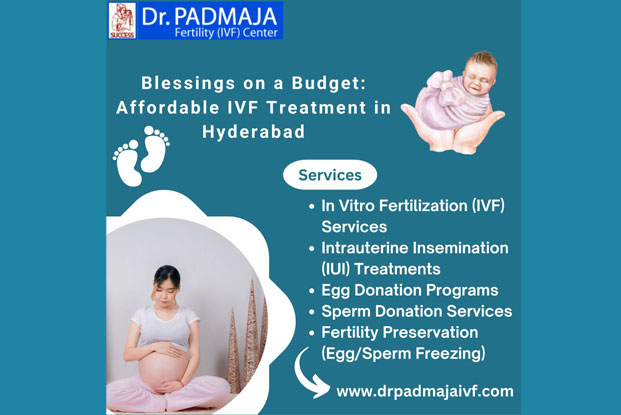 SUCCESS

Dr. PADMAJA
Fertility (IVF) Center

Blessings on a Budget: Affordable IVF Treatment in Hyderabad

Services

• In Vitro Fertilization (IVF) Services
• Intrauterine Insemination (IUI) Treatments
• Egg Donation Programs
• Sperm Donation Services
• Fertility Preservation (Egg/Sperm Freezing)

www.drpadmajaivf.com